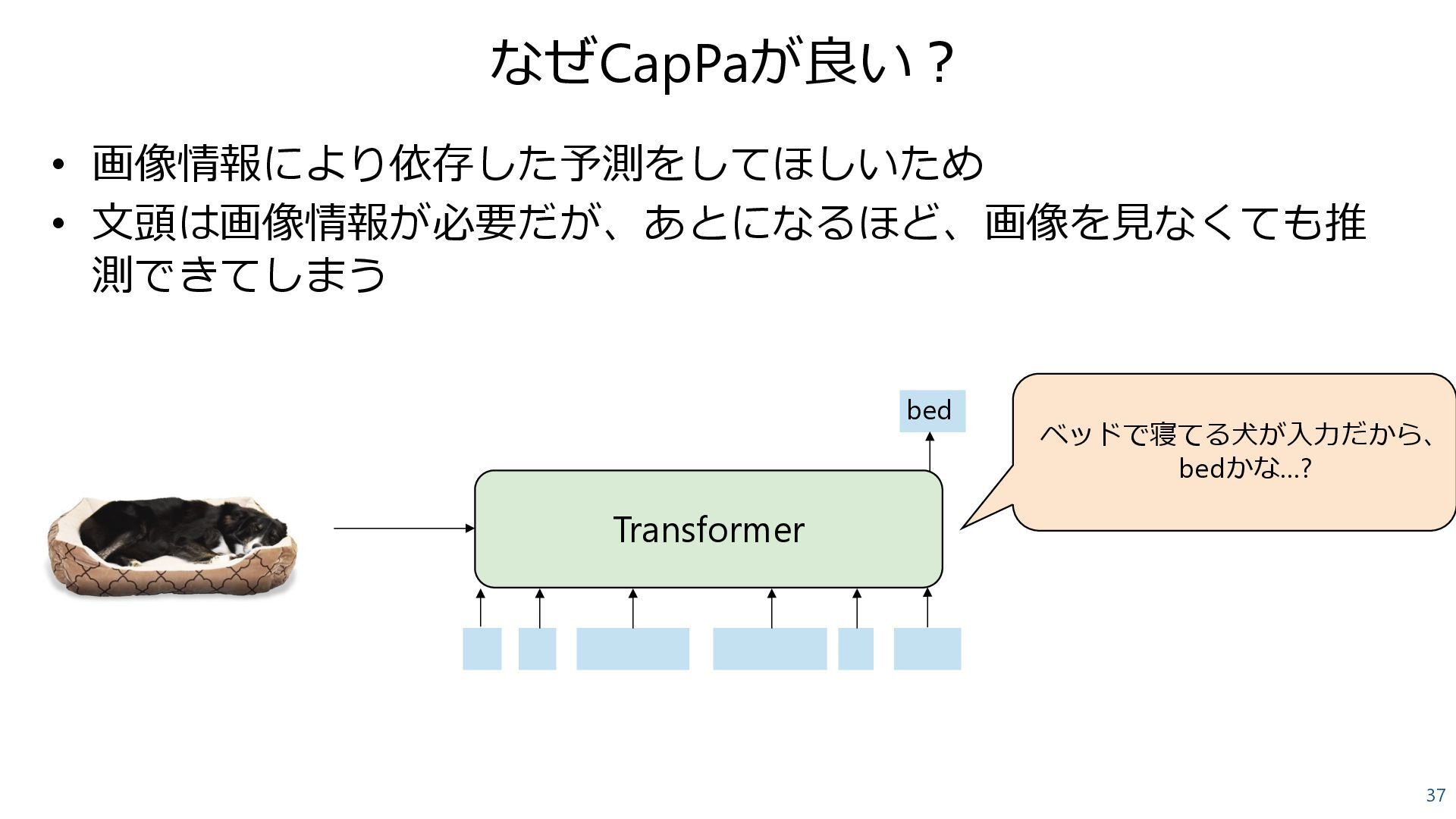 なぜCapPaが良い？

• 画像情報により依存した予測をしてほしいため
• 文頭は画像情報が必要だが、あとになるほど、画像を見なくても推測できてしまう

bed

ベッドで寝てる犬が入力だから、bedかな…?

Transformer

37